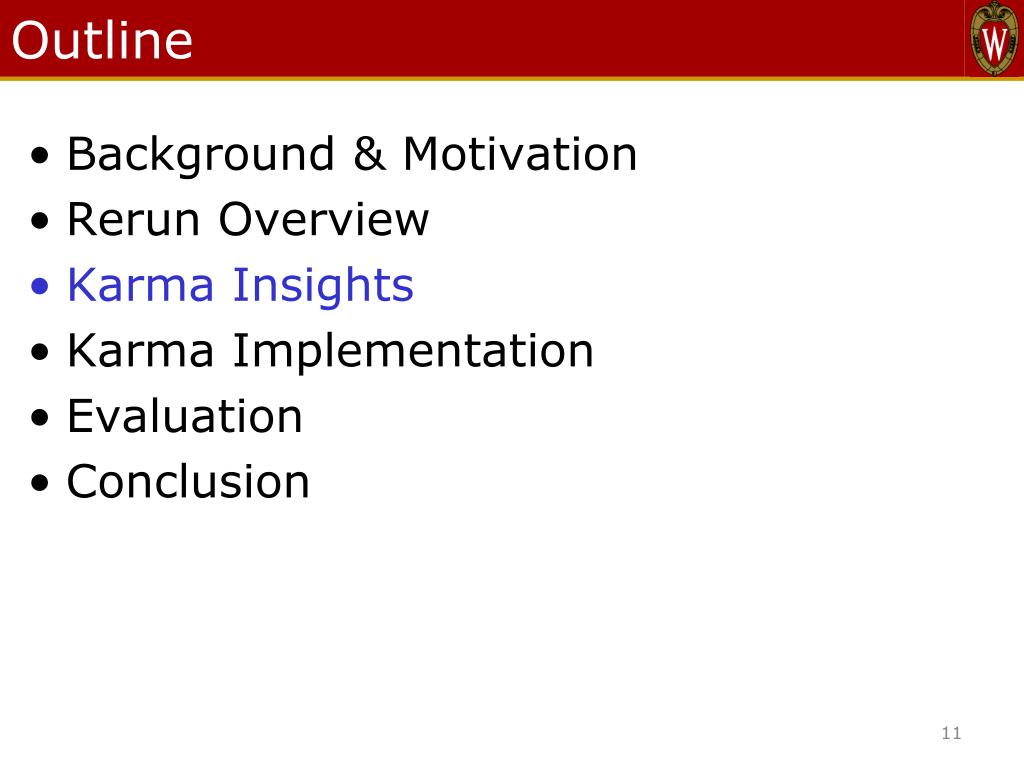 Outline

W

• Background & Motivation
• Rerun Overview
• Karma Insights
• Karma Implementation
• Evaluation
• Conclusion

11